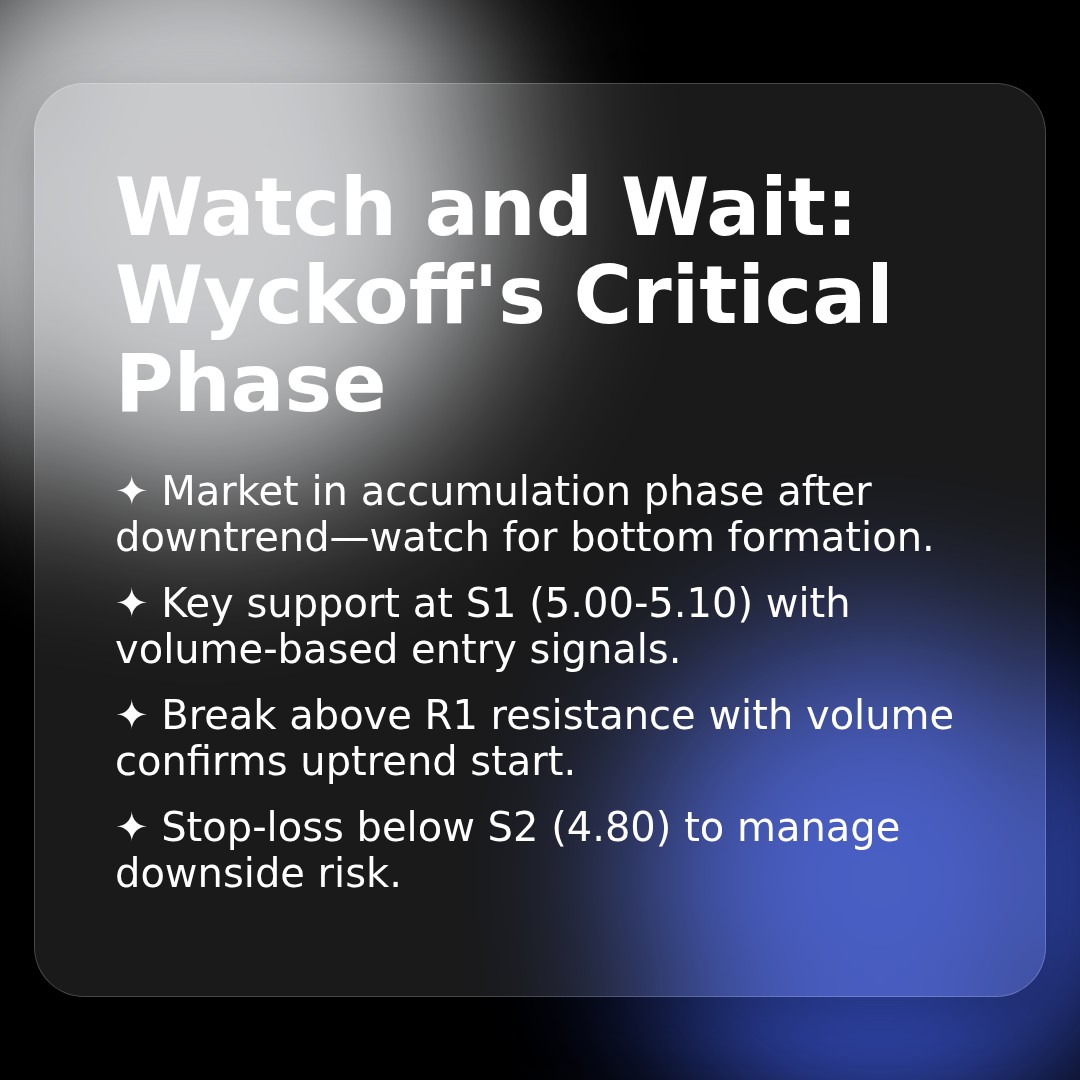 Watch and Wait: Wyckoff's Critical Phase

✦ Market in accumulation phase after downtrend—watch for bottom formation.

✦ Key support at S1 (5.00-5.10) with volume-based entry signals.

✦ Break above R1 resistance with volume confirms uptrend start.

✦ Stop-loss below S2 (4.80) to manage downside risk.